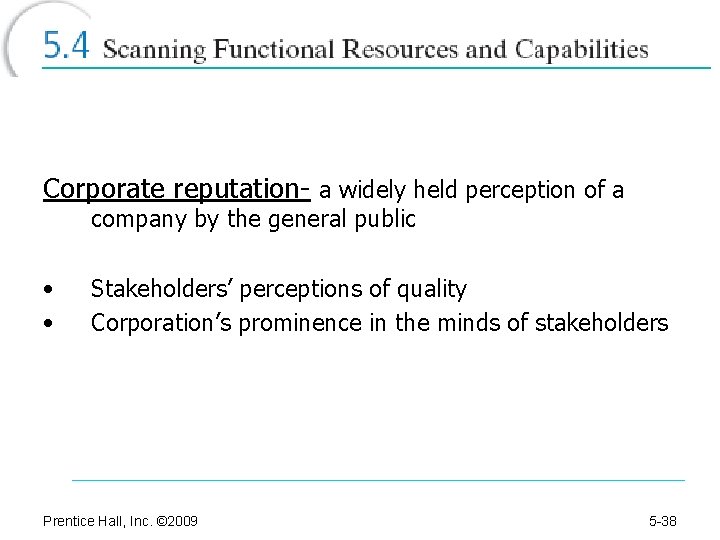 5.4 Scanning Functional Resources and Capabilities

Corporate reputation- a widely held perception of a company by the general public

• Stakeholders' perceptions of quality
• Corporation's prominence in the minds of stakeholders

Prentice Hall, Inc. ©2009

5-38